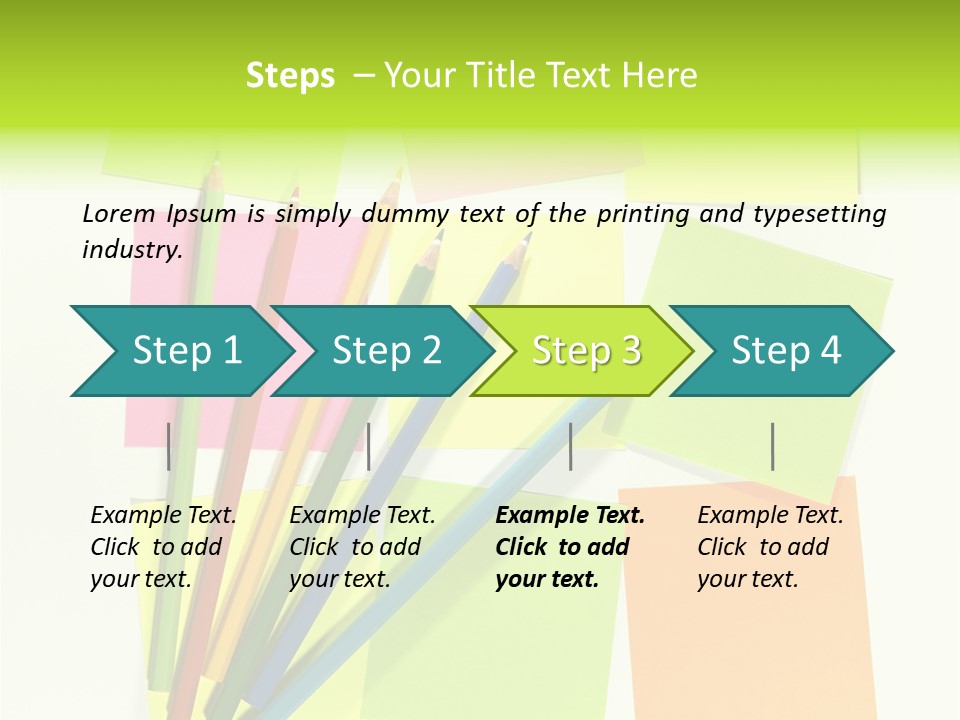 Steps – Your Title Text Here

Lorem Ipsum is simply dummy text of the printing and typesetting industry.

Step 1

Step 2

Step 3

Step 4

Example Text. Click to add your text.

Example Text. Click to add your text.

Example Text. Click to add your text.

Example Text. Click to add your text.